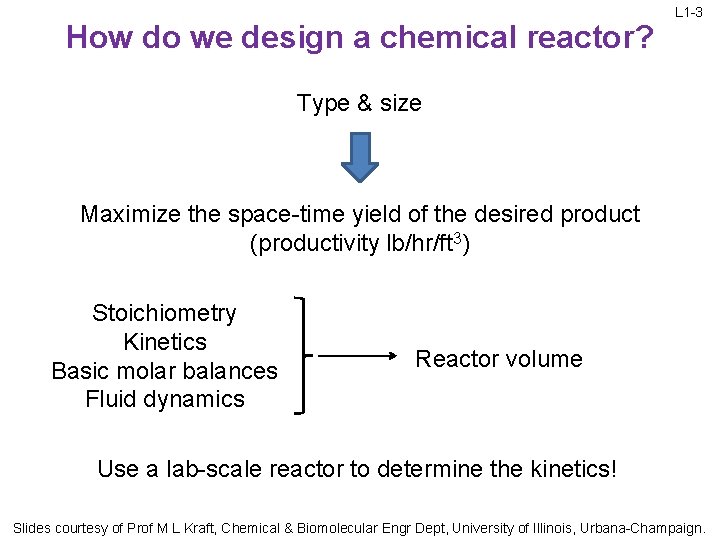 L1-3

How do we design a chemical reactor?

Type & size

Maximize the space-time yield of the desired product (productivity lb/hr/ft$^3$)

Stoichiometry
Kinetics
Basic molar balances
Fluid dynamics

Reactor volume

Use a lab-scale reactor to determine the kinetics!

Slides courtesy of Prof M L Kraft, Chemical & Biomolecular Engr Dept, University of Illinois, Urbana-Champaign.